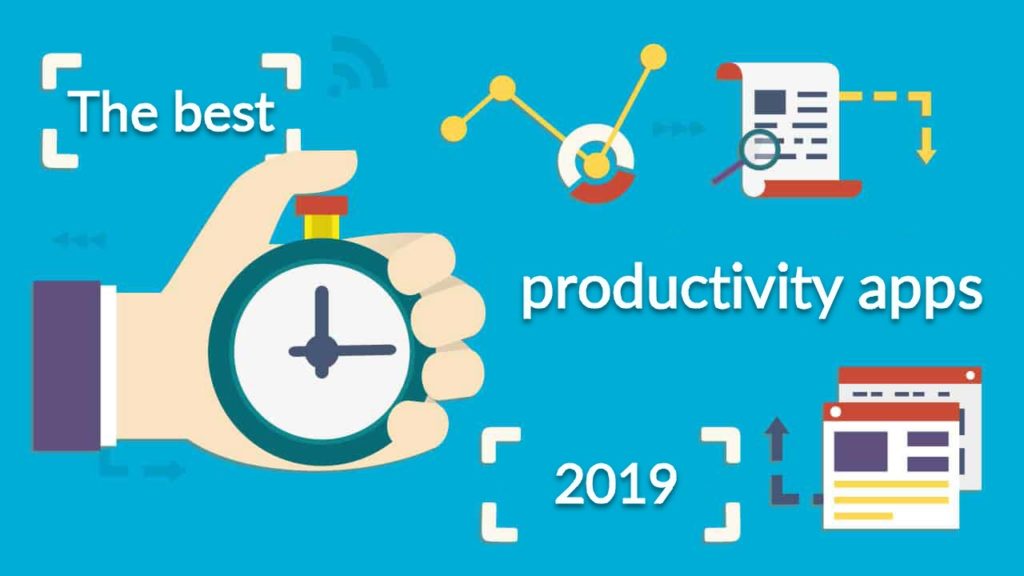 The best

productivity apps

2019